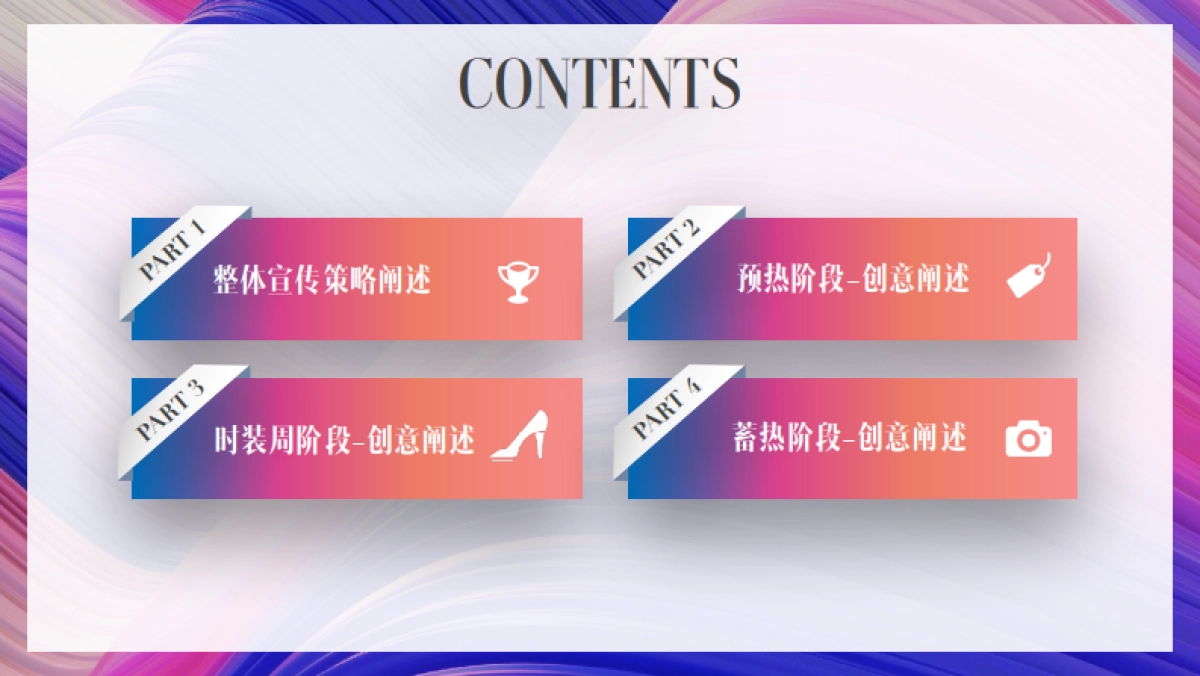 CONTENTS

PART 1
整体宣传策略阐述

PART 2
预热阶段-创意阐述

PART 3
时装周阶段-创意阐述

PART 4
蓄热阶段-创意阐述